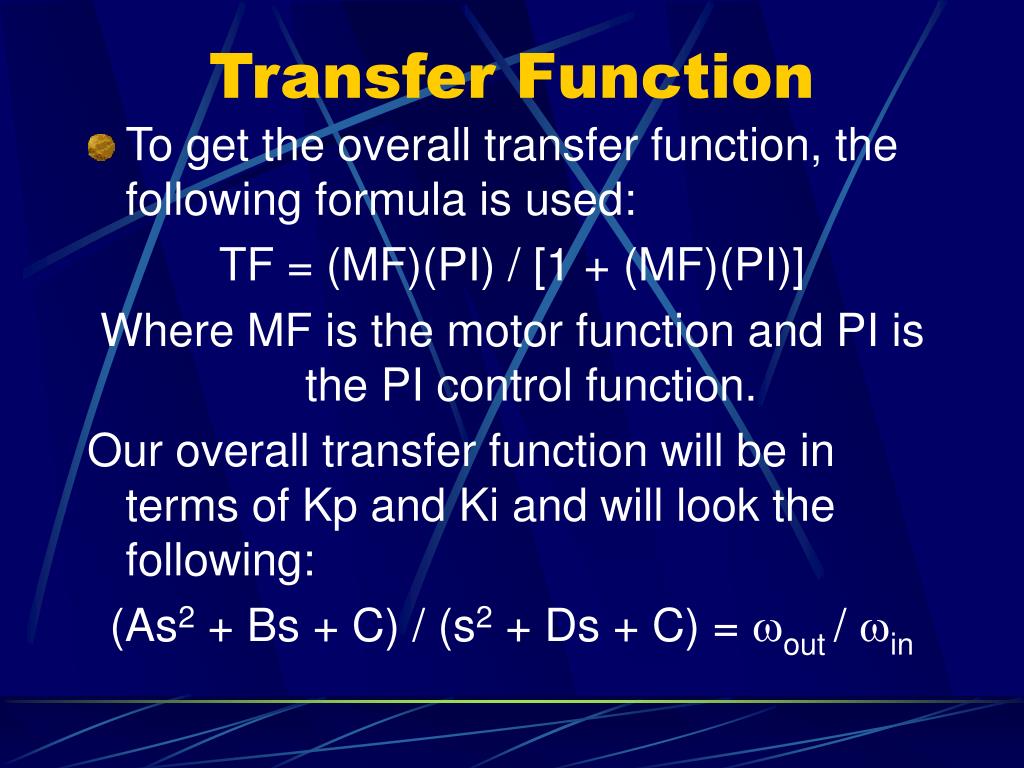 Transfer Function

To get the overall transfer function, the following formula is used:

TF = (MF)(PI) / [1 + (MF)(PI)]

Where MF is the motor function and PI is the PI control function.

Our overall transfer function will be in terms of Kp and Ki and will look the following:

$(As^2 + Bs + C) / (s^2 + Ds + C) = \omega_{out} / \omega_{in}$